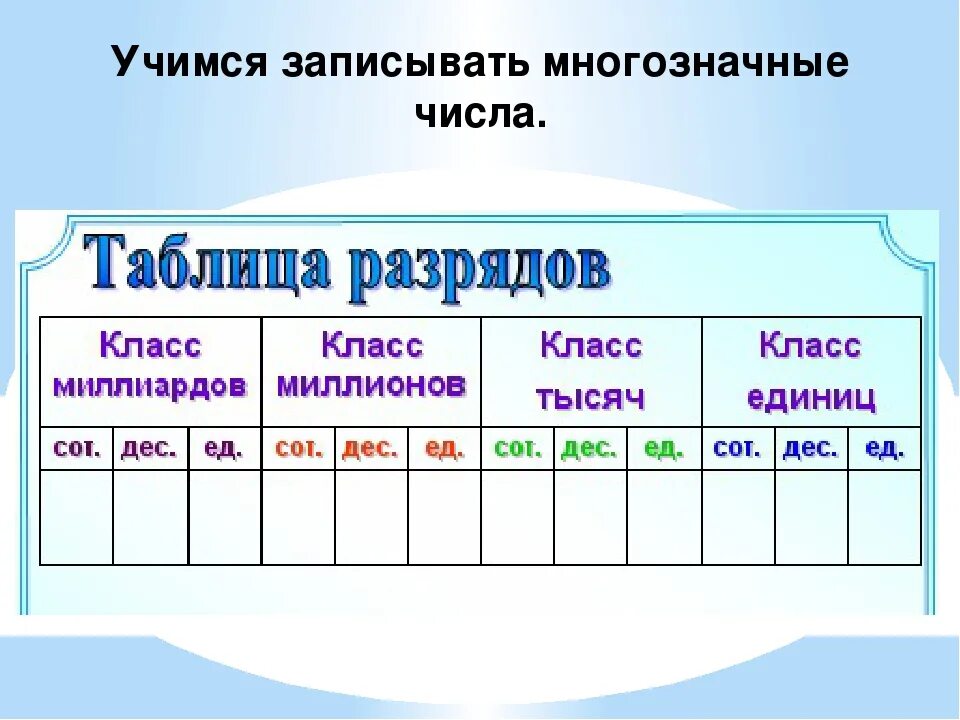 Учимся записывать многозначные числа.

Таблица разрядов

| Класс миллиардов | | | Класс миллионов | | | Класс тысяч | | | Класс единиц | | |
|---|---|---|---|---|---|---|---|---|---|---|---|
| сот. | дес. | ед. | сот. | дес. | ед. | сот. | дес. | ед. | сот. | дес. | ед. |
| | | | | | | | | | | | |